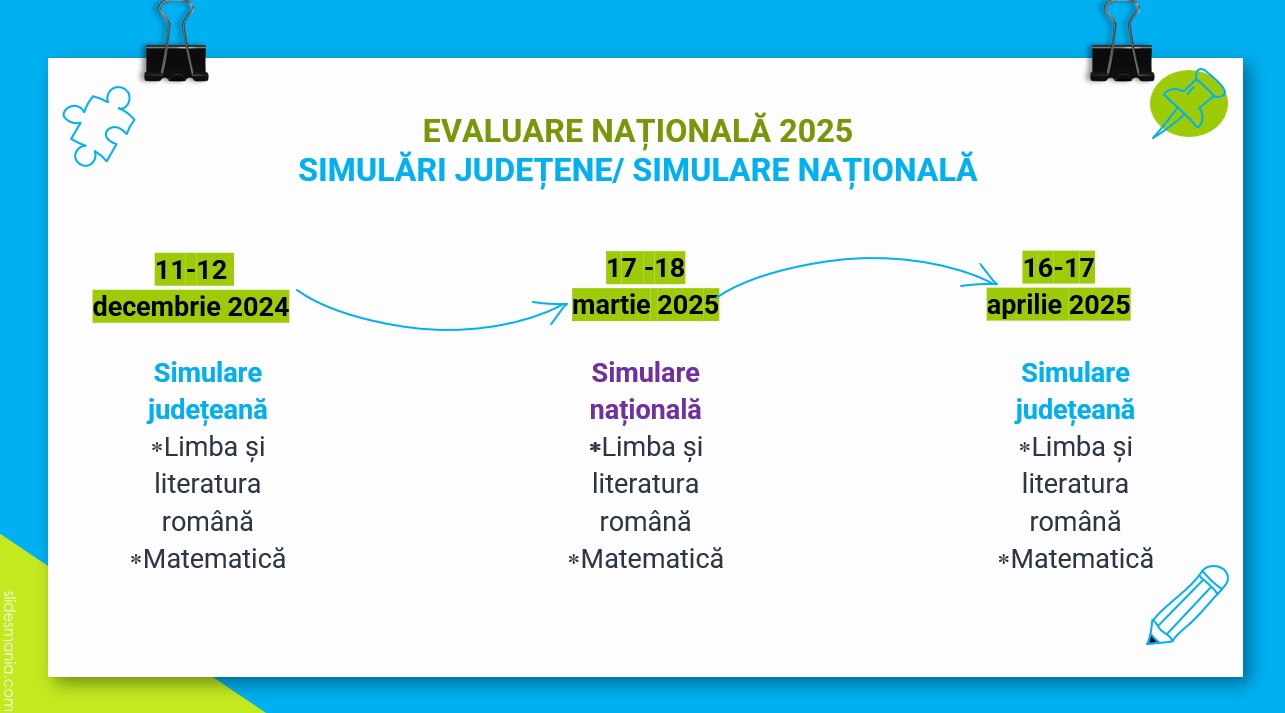 EVALUARE NAȚIONALĂ 2025
SIMULĂRI JUDEȚENE/ SIMULARE NAȚIONALĂ

11-12
decembrie 2024

Simulare județeană
*Limba și literatura română
*Matematică

17 -18
martie 2025

Simulare națională
*Limba și literatura română
*Matematică

16-17
aprilie 2025

Simulare județeană
*Limba și literatura română
*Matematică

slidesmania.com